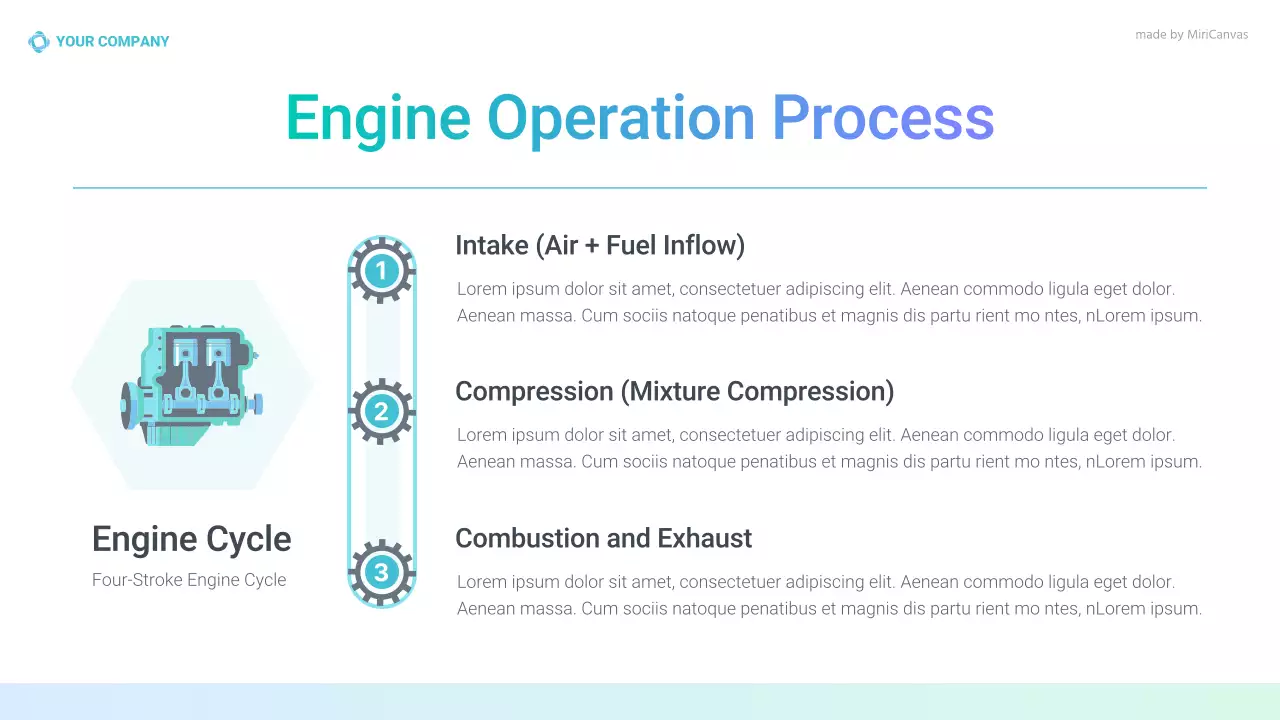 YOUR COMPANY

made by MiriCanvas

Engine Operation Process

Engine Cycle

Four-Stroke Engine Cycle

1

Intake (Air + Fuel Inflow)

Lorem ipsum dolor sit amet, consectetuer adipiscing elit. Aenean commodo ligula eget dolor. Aenean massa. Cum sociis natoque penatibus et magnis dis partu rient mo ntes, nLorem ipsum.

2

Compression (Mixture Compression)

Lorem ipsum dolor sit amet, consectetuer adipiscing elit. Aenean commodo ligula eget dolor. Aenean massa. Cum sociis natoque penatibus et magnis dis partu rient mo ntes, nLorem ipsum.

3

Combustion and Exhaust

Lorem ipsum dolor sit amet, consectetuer adipiscing elit. Aenean commodo ligula eget dolor. Aenean massa. Cum sociis natoque penatibus et magnis dis partu rient mo ntes, nLorem ipsum.